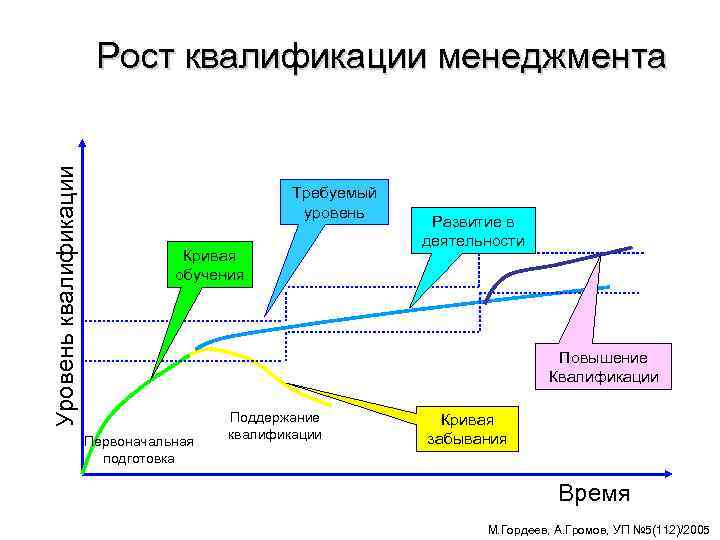 Рост квалификации менеджмента

Уровень квалификации

Требуемый уровень

Развитие в деятельности

Кривая обучения

Повышение Квалификации

Поддержание квалификации

Кривая забывания

Первоначальная подготовка

Время

М.Гордеев, А.Громов, УП №5(112)/2005